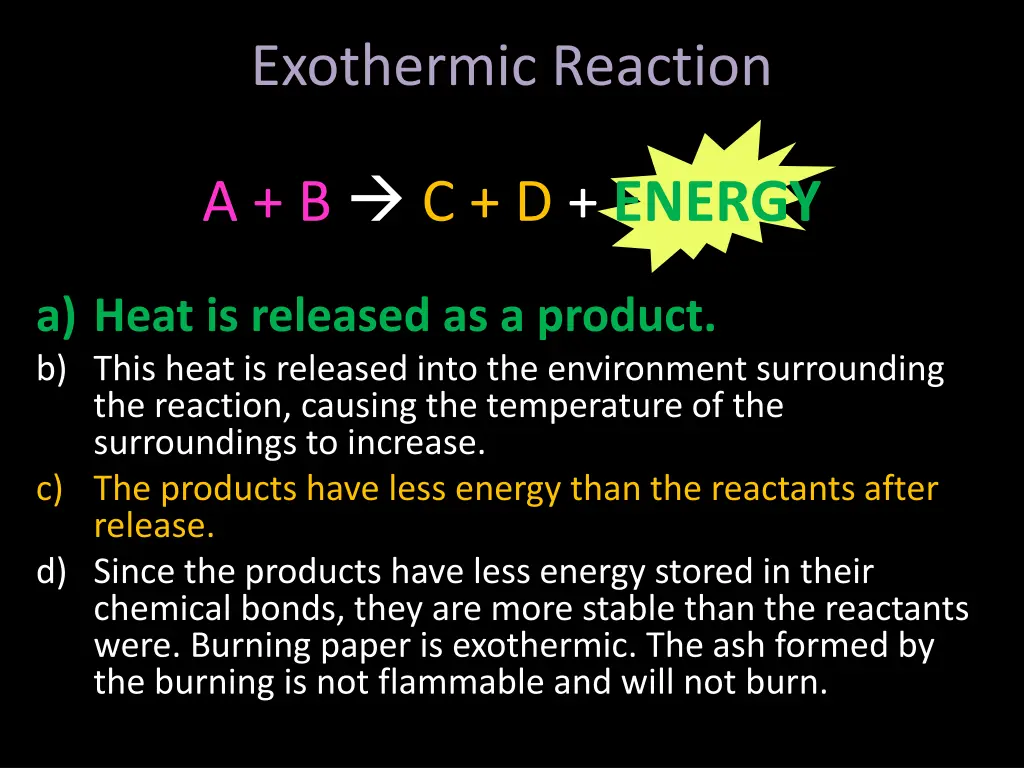 Exothermic Reaction

A + B → C + D + ENERGY

a) Heat is released as a product.
b) This heat is released into the environment surrounding the reaction, causing the temperature of the surroundings to increase.
c) The products have less energy than the reactants after release.
d) Since the products have less energy stored in their chemical bonds, they are more stable than the reactants were. Burning paper is exothermic. The ash formed by the burning is not flammable and will not burn.